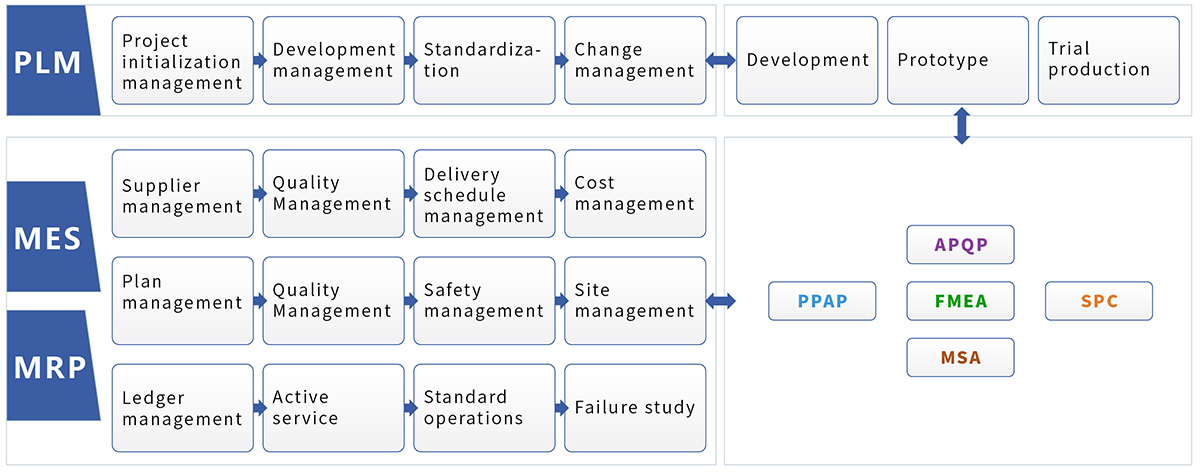 PLM

Project initialization management

Development management

Standardization

Change management

Development

Prototype

Trial production

MES

MRP

Supplier management

Quality Management

Delivery schedule management

Cost management

Plan management

Quality Management

Safety management

Site management

Ledger management

Active service

Standard operations

Failure study

APQP

PPAP

FMEA

SPC

MSA